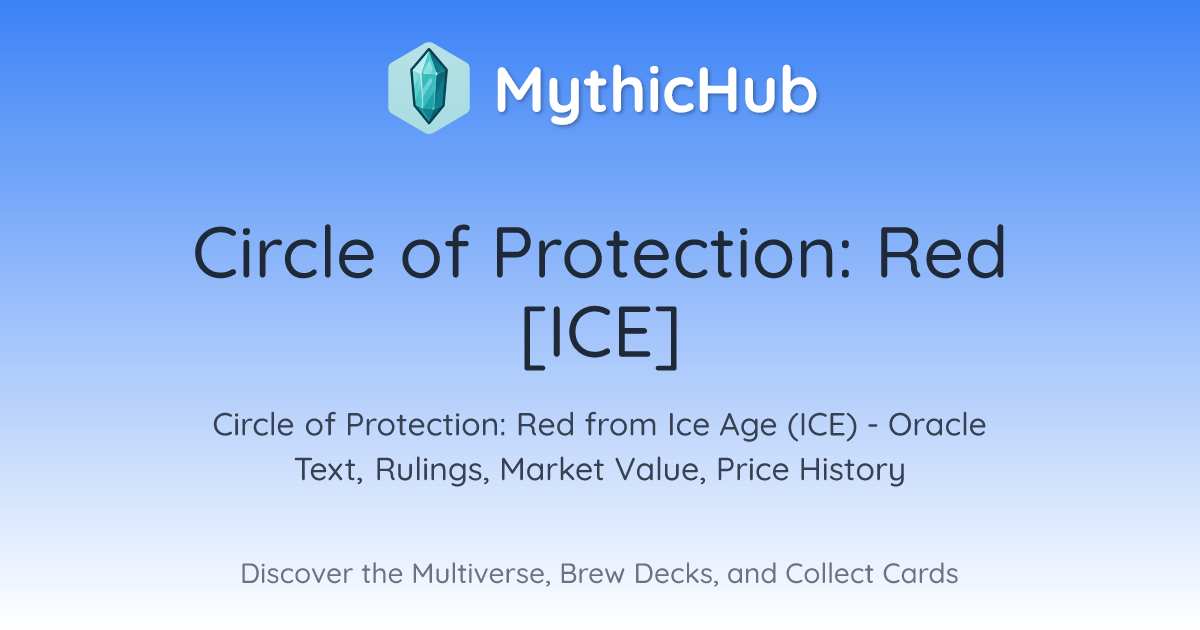 MythicHub

Circle of Protection: Red [ICE]

Circle of Protection: Red from Ice Age (ICE) - Oracle Text, Rulings, Market Value, Price History

Discover the Multiverse, Brew Decks, and Collect Cards